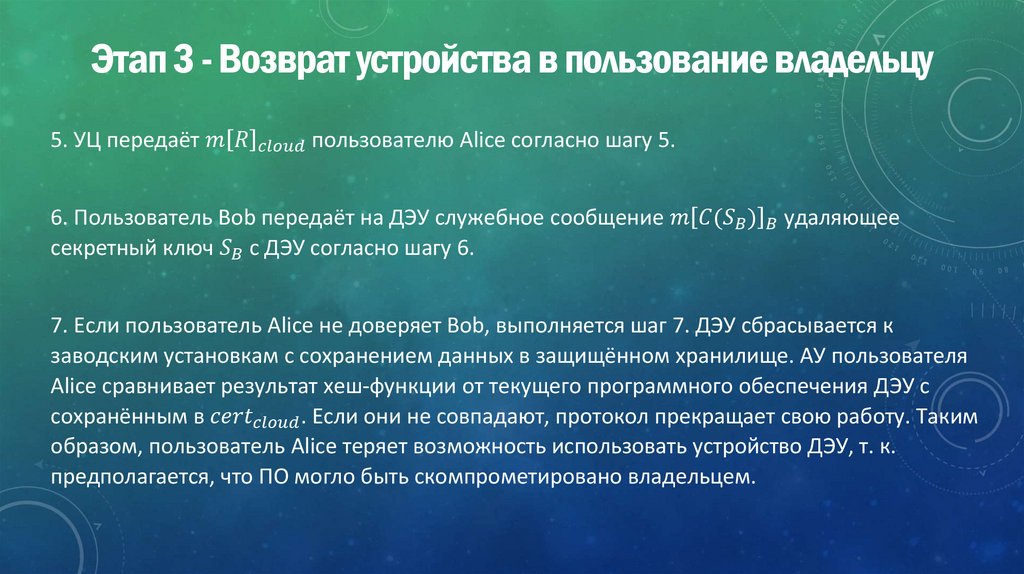 Этап 3 - Возврат устройства в пользование владельцу

5. УЦ передаёт $m[R]_{cloud}$ пользователю Alice согласно шагу 5.

6. Пользователь Bob передаёт на ДЭУ служебное сообщение $m[C(S_B)]_B$ удаляющее секретный ключ $S_B$ с ДЭУ согласно шагу 6.

7. Если пользователь Alice не доверяет Bob, выполняется шаг 7. ДЭУ сбрасывается к заводским установкам с сохранением данных в защищённом хранилище. АУ пользователя Alice сравнивает результат хеш-функции от текущего программного обеспечения ДЭУ с сохранённым в $cert_{cloud}$. Если они не совпадают, протокол прекращает свою работу. Таким образом, пользователь Alice теряет возможность использовать устройство ДЭУ, т. к. предполагается, что ПО могло быть скомпрометировано владельцем.